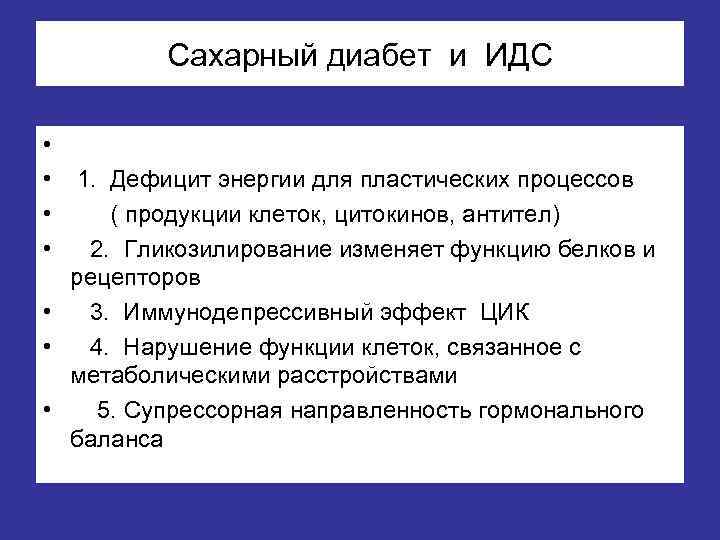 Сахарный диабет и ИДС

•

• 1. Дефицит энергии для пластических процессов

• ( продукции клеток, цитокинов, антител)

• 2. Гликозилирование изменяет функцию белков и рецепторов

• 3. Иммунодепрессивный эффект ЦИК

• 4. Нарушение функции клеток, связанное с метаболическими расстройствами

• 5. Супрессорная направленность гормонального баланса